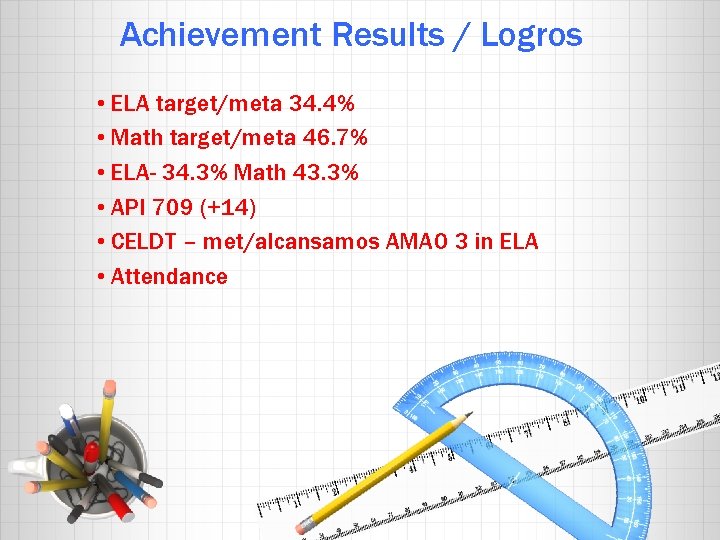 Achievement Results / Logros

• ELA target/meta 34.4%
• Math target/meta 46.7%
• ELA- 34.3% Math 43.3%
• API 709 (+14)
• CELDT – met/alcansamos AMAO 3 in ELA
• Attendance